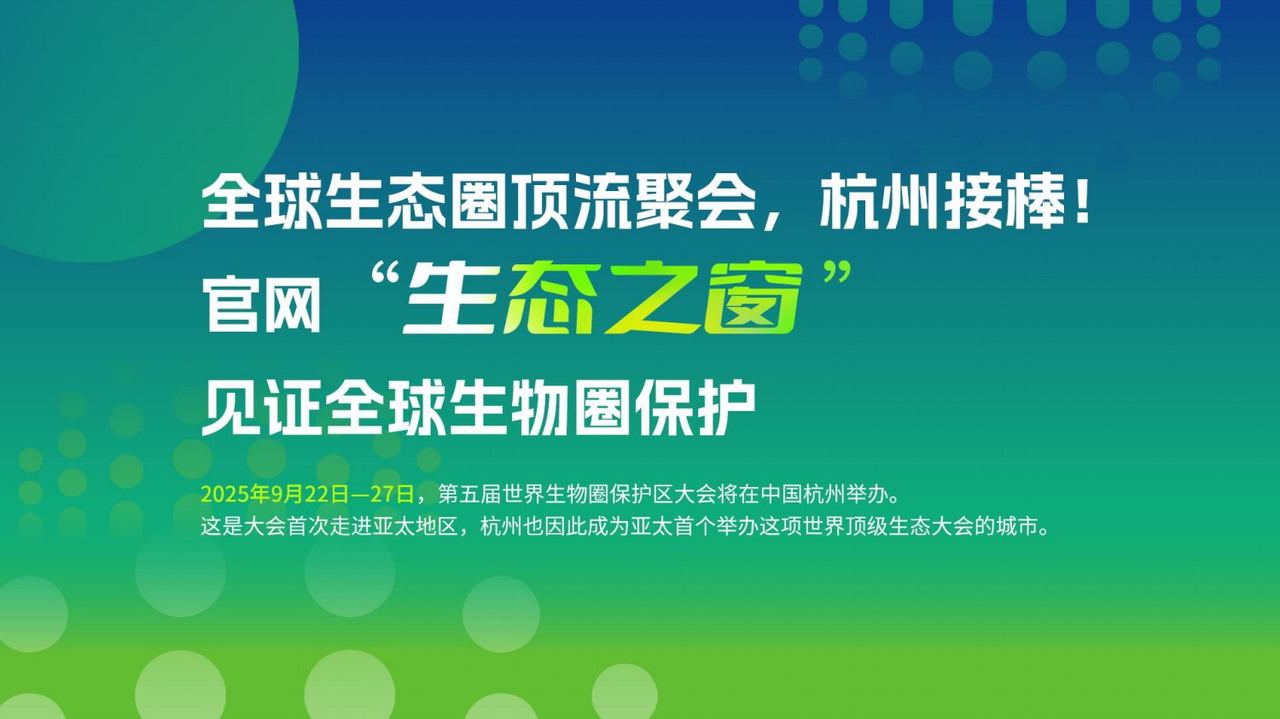 全球生态圈顶流聚会，杭州接棒！
官网“生态之窗”
见证全球生物圈保护

2025年9月22日—27日，第五届世界生物圈保护区大会将在中国杭州举办。
这是大会首次走进亚太地区，杭州也因此成为亚太首个举办这项世界顶级生态大会的城市。